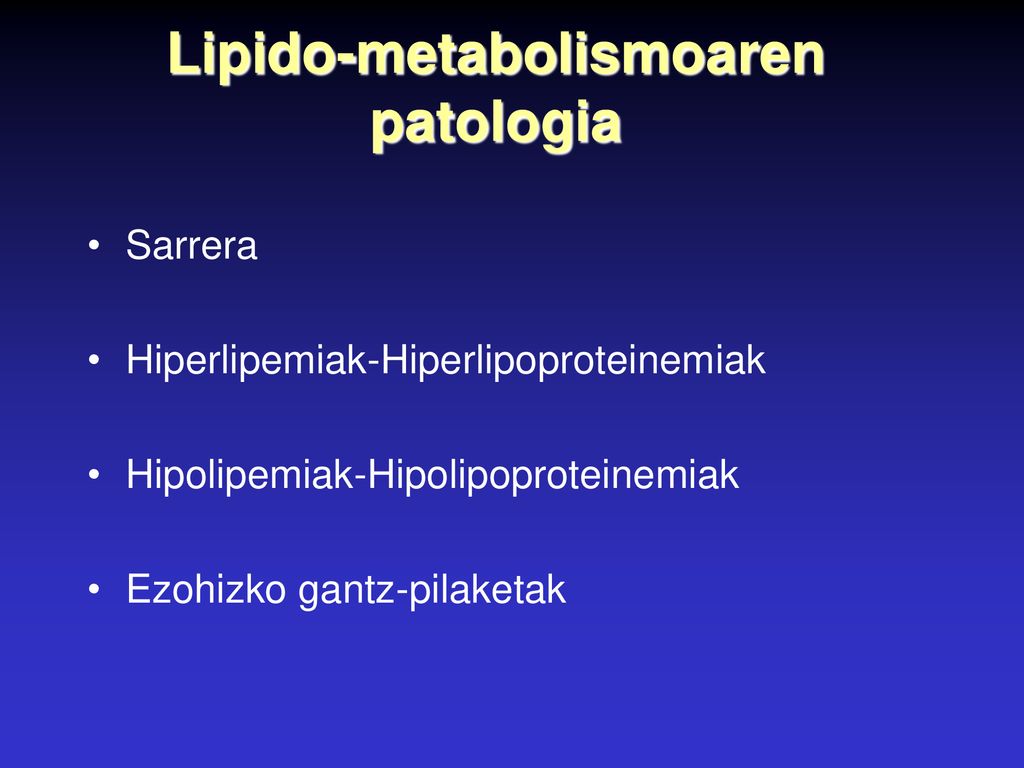 Lipido-metabolismoaren patologia

• Sarrera

• Hiperlipemiak-Hiperlipoproteinemiak

• Hipolipemiak-Hipolipoproteinemiak

• Ezohizko gantz-pilaketak